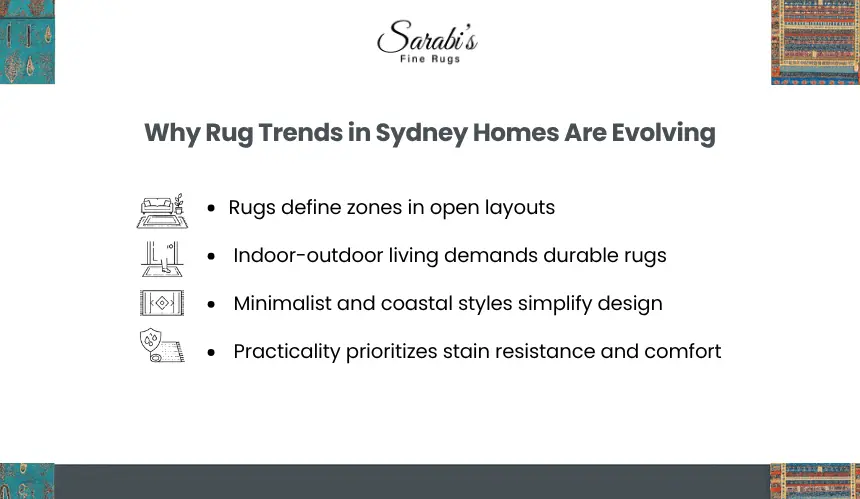 Sarabi's
Fine Rugs

Why Rug Trends in Sydney Homes Are Evolving

• Rugs define zones in open layouts
• Indoor-outdoor living demands durable rugs
• Minimalist and coastal styles simplify design
• Practicality prioritizes stain resistance and comfort